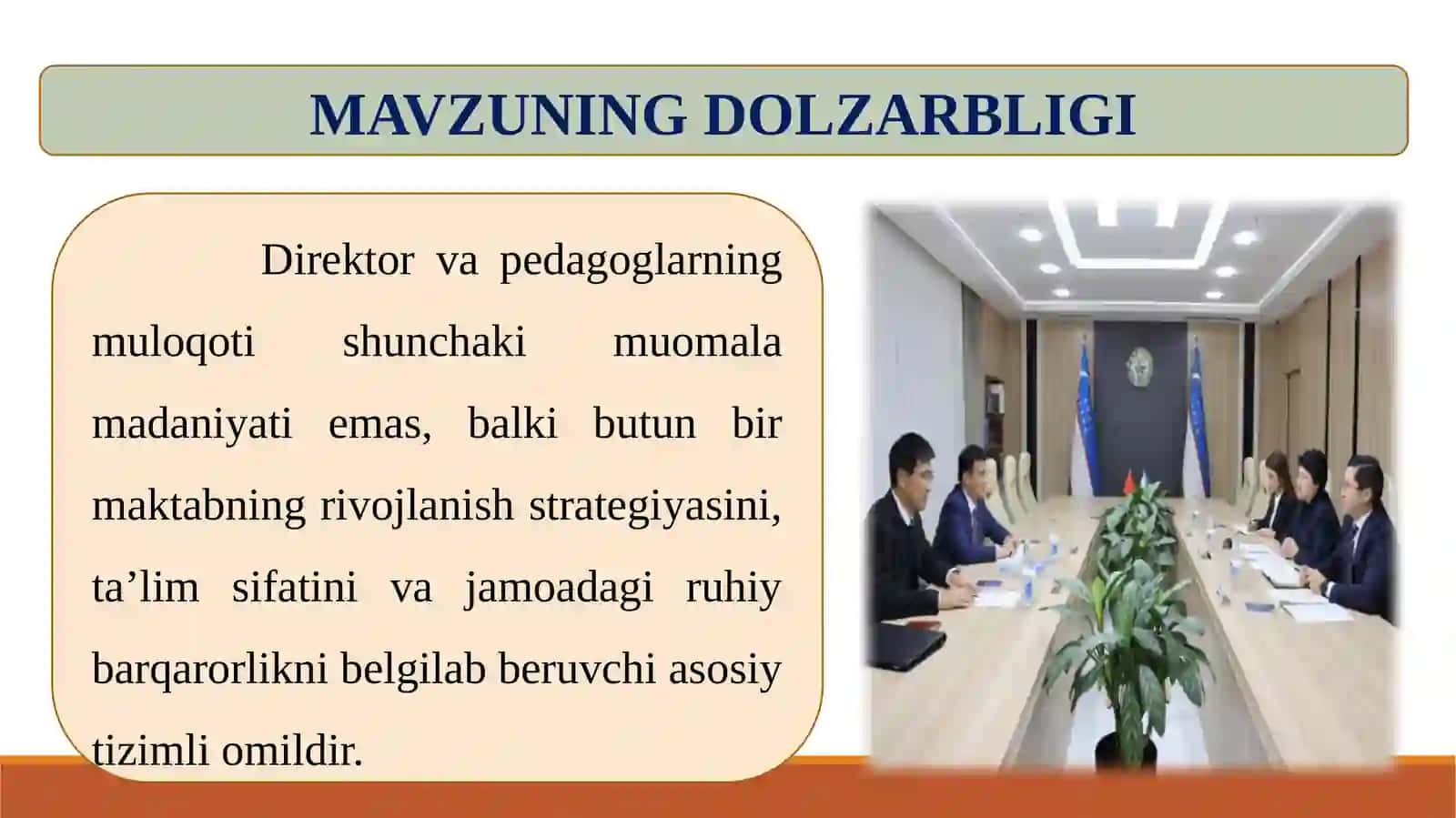 MAVZUNING DOLZARBLIGI

Direktor va pedagoglarning muloqoti shunchaki muomala madaniyati emas, balki butun bir maktabning rivojlanish strategiyasini, ta’lim sifatini va jamoadagi ruhiy barqarorlikni belgilab beruvchi asosiy tizimli omildir.